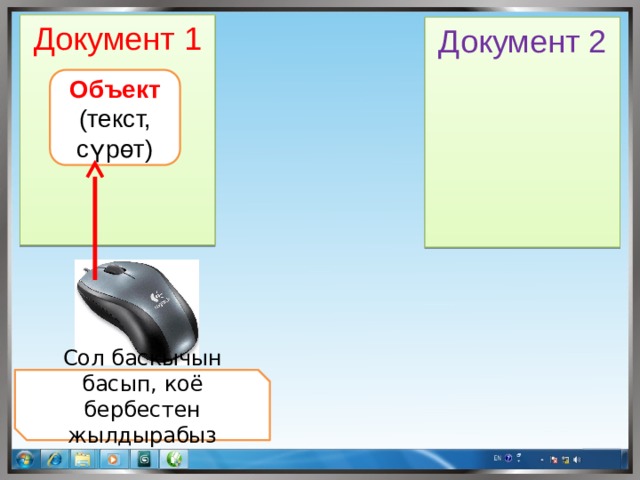 Документ 1

Объект (текст, сүрөт)

Документ 2

Сол баскычын басып, коё бербестен жылдырабыз

EN